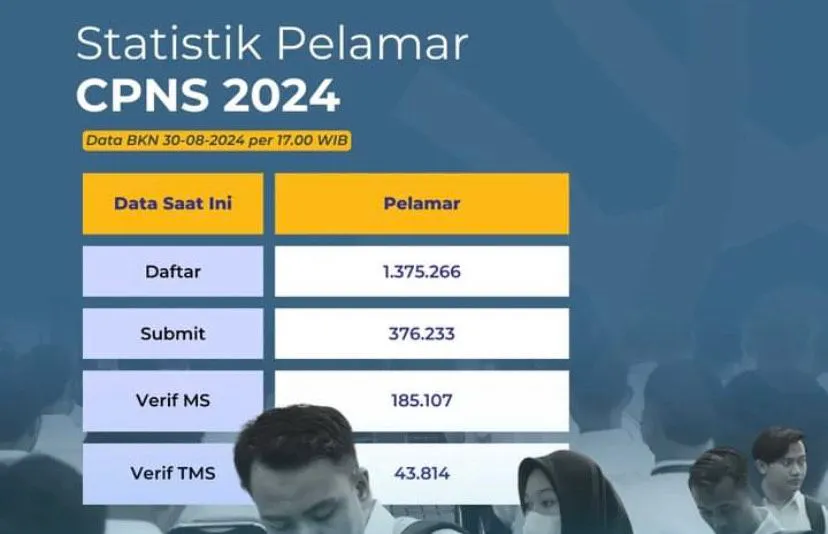 Statistik Pelamar
CPNS 2024

Data BKN 30-08-2024 per 17.00 WIB

| Data Saat Ini | Pelamar |
|---|---|
| Daftar | 1.375.266 |
| Submit | 376.233 |
| Verif MS | 185.107 |
| Verif TMS | 43.814 |